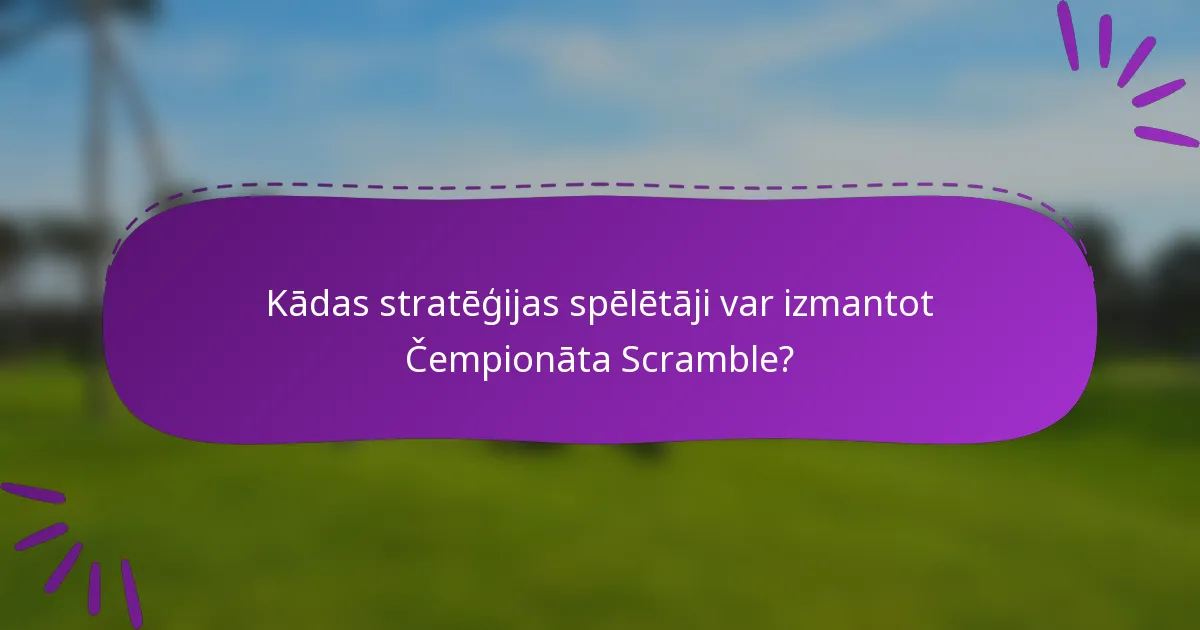 Kādas stratēģijas spēlētāji var izmantot Čempionāta Scramble?